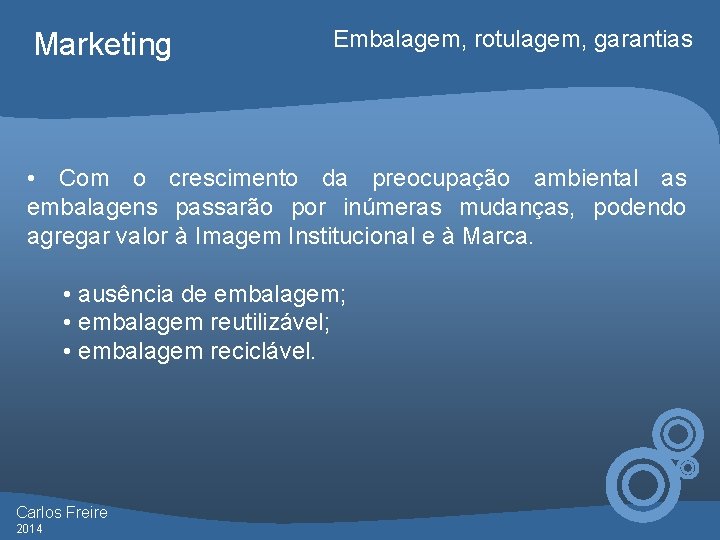 Marketing

Embalagem, rotulagem, garantias

• Com o crescimento da preocupação ambiental as embalagens passarão por inúmeras mudanças, podendo agregar valor à Imagem Institucional e à Marca.

• ausência de embalagem;
• embalagem reutilizável;
• embalagem reciclável.

Carlos Freire
2014